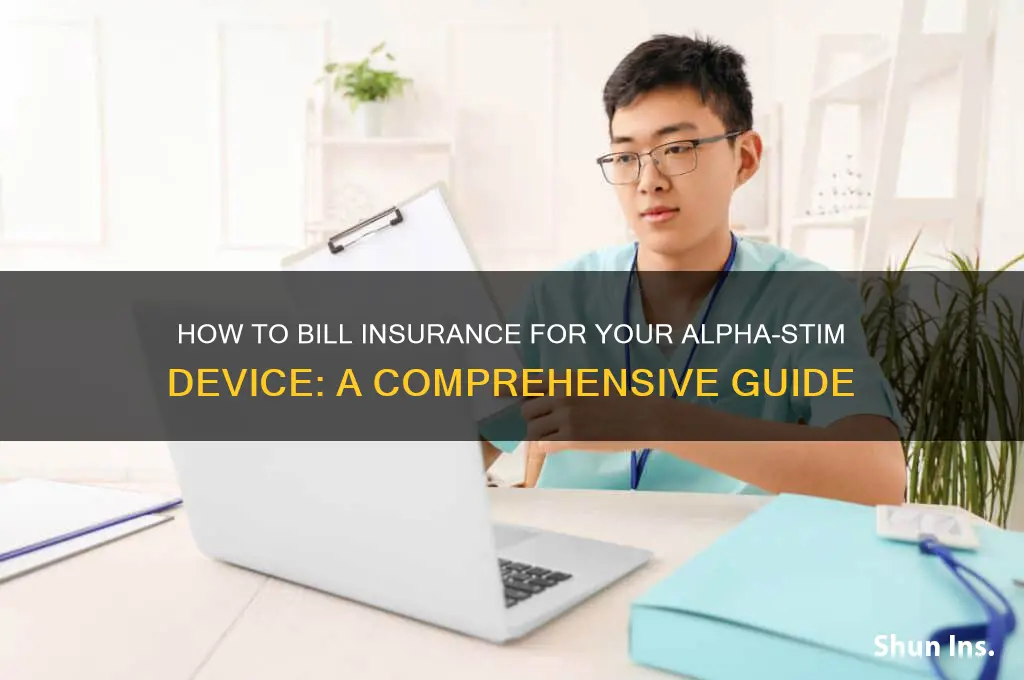 HOW TO BILL INSURANCE FOR YOUR ALPHA-STIM DEVICE: A COMPREHENSIVE GUIDE

Shun Ins.